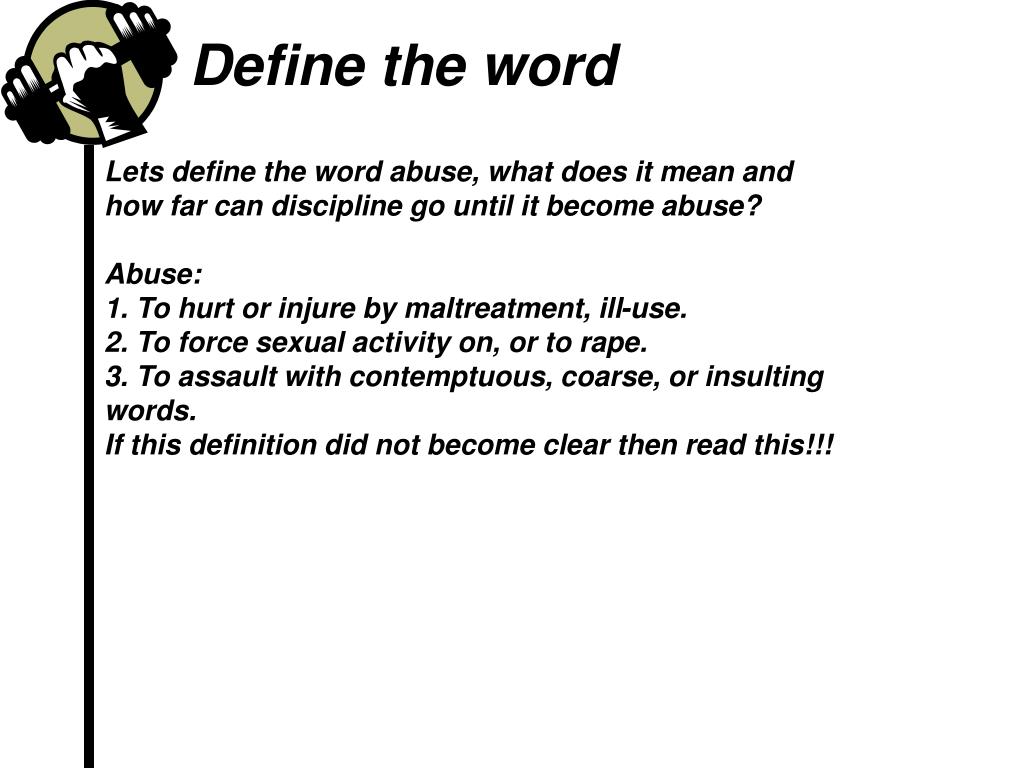 Define the word

Lets define the word abuse, what does it mean and how far can discipline go until it become abuse?

Abuse:
1. To hurt or injure by maltreatment, ill-use.
2. To force sexual activity on, or to rape.
3. To assault with contemptuous, coarse, or insulting words.
If this definition did not become clear then read this!!!